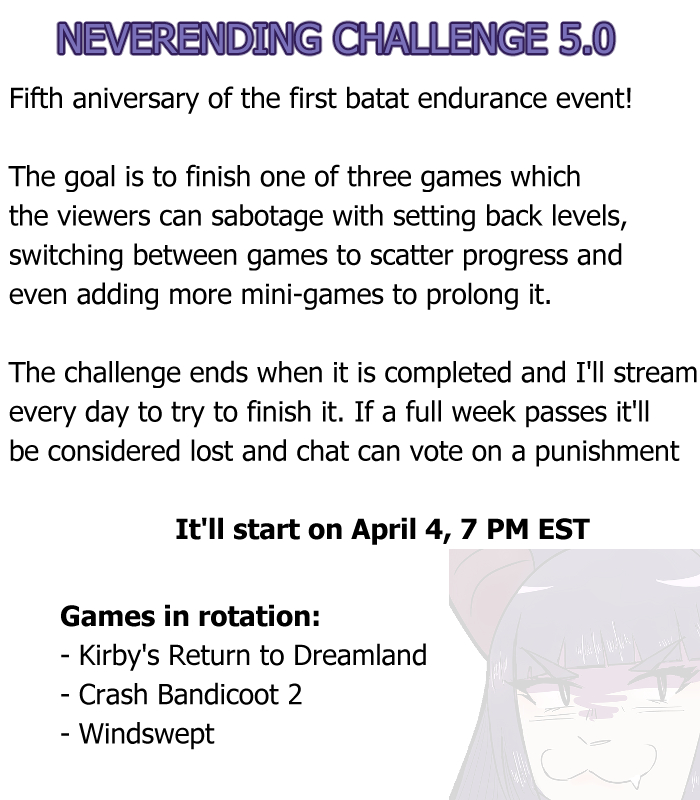 NEVERENDING CHALLENGE 5.0

Fifth aniversary of the first batat endurance event!

The goal is to finish one of three games which the viewers can sabotage with setting back levels, switching between games to scatter progress and even adding more mini-games to prolong it.

The challenge ends when it is completed and I'll stream every day to try to finish it. If a full week passes it'll be considered lost and chat can vote on a punishment

It'll start on April 4, 7 PM EST

Games in rotation:
- Kirby's Return to Dreamland
- Crash Bandicoot 2
- Windswept